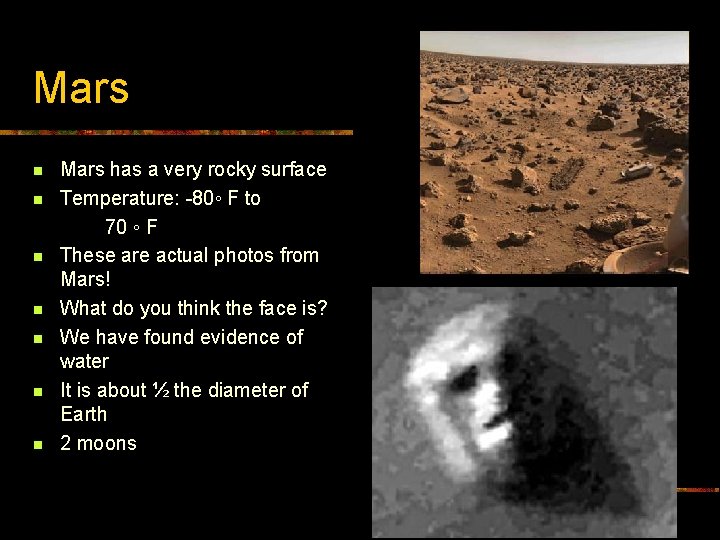 Mars

- Mars has a very rocky surface
- Temperature: -80◦ F to 70 ◦ F
- These are actual photos from Mars!
- What do you think the face is?
- We have found evidence of water
- It is about ½ the diameter of Earth
- 2 moons